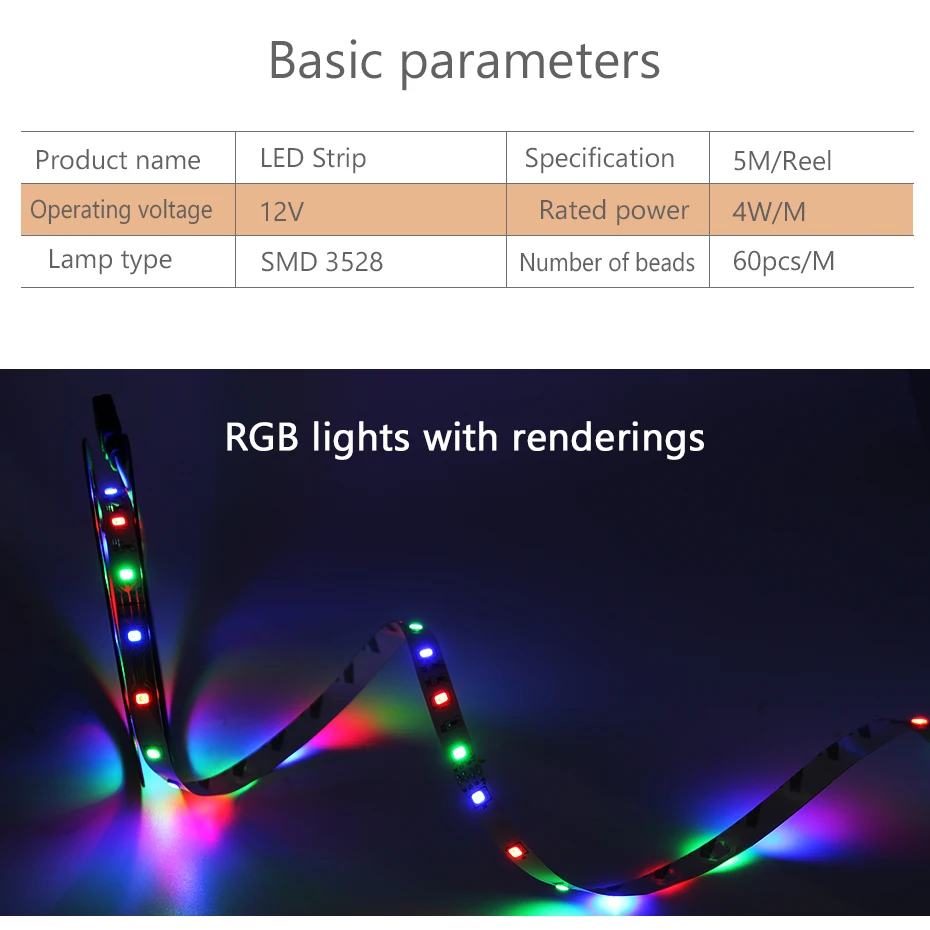 Basic parameters

| Product name | LED Strip | Specification | 5M/Reel |
|---|---|---|---|
| Operating voltage | 12V | Rated power | 4W/M |
| Lamp type | SMD 3528 | Number of beads | 60pcs/M |

RGB lights with renderings